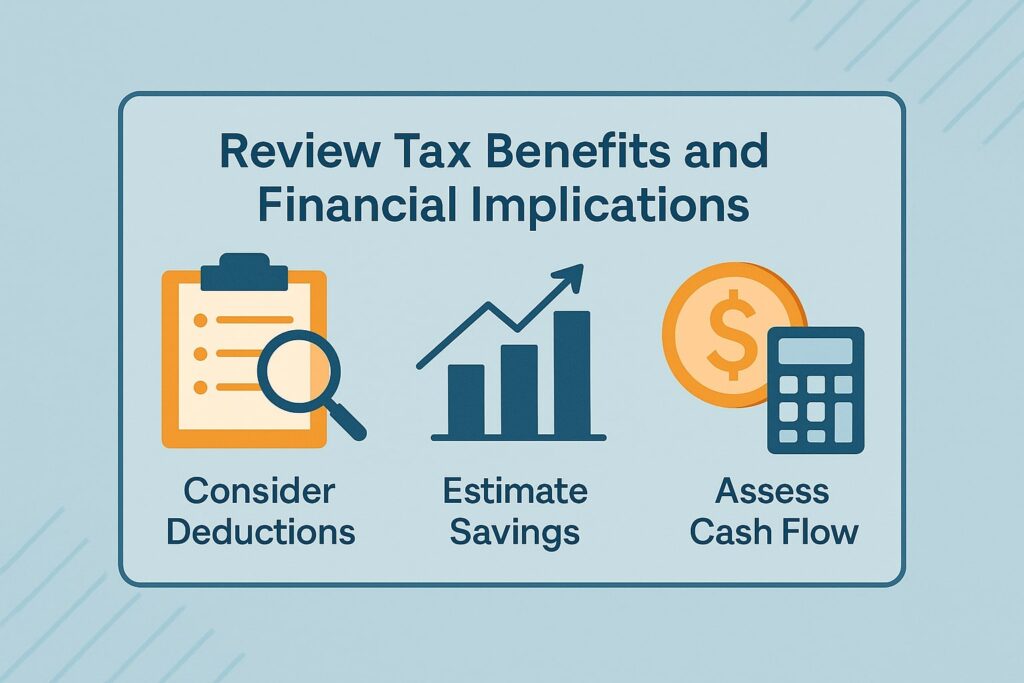 Review Tax Benefits and Financial Implications

$

Consider Deductions

Estimate Savings

Assess Cash Flow